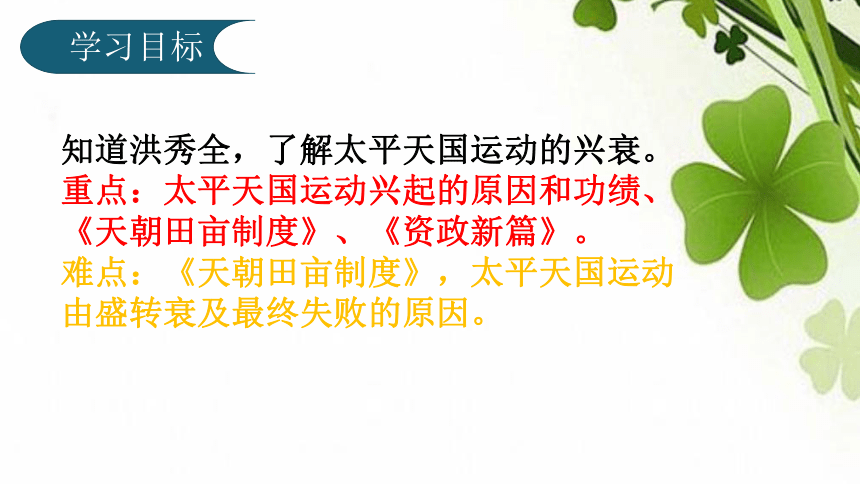 学习目标

知道洪秀全，了解太平天国运动的兴衰。

重点：太平天国运动兴起的原因和功绩、《天朝田亩制度》、《资政新篇》。

难点：《天朝田亩制度》，太平天国运动由盛转衰及最终失败的原因。